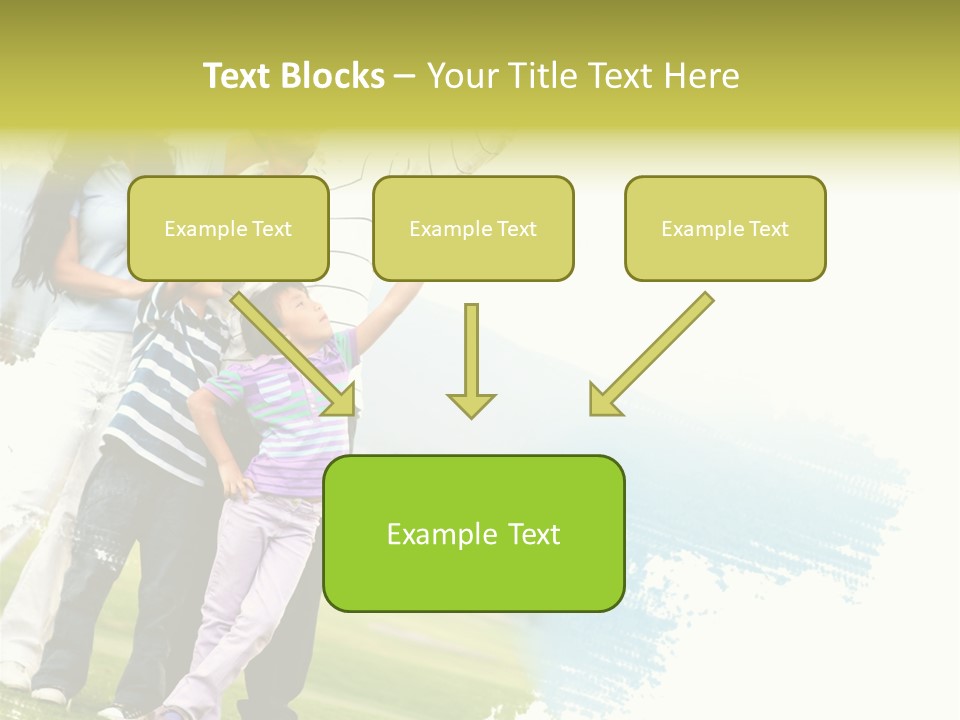 Text Blocks – Your Title Text Here

Example Text

Example Text

Example Text

Example Text